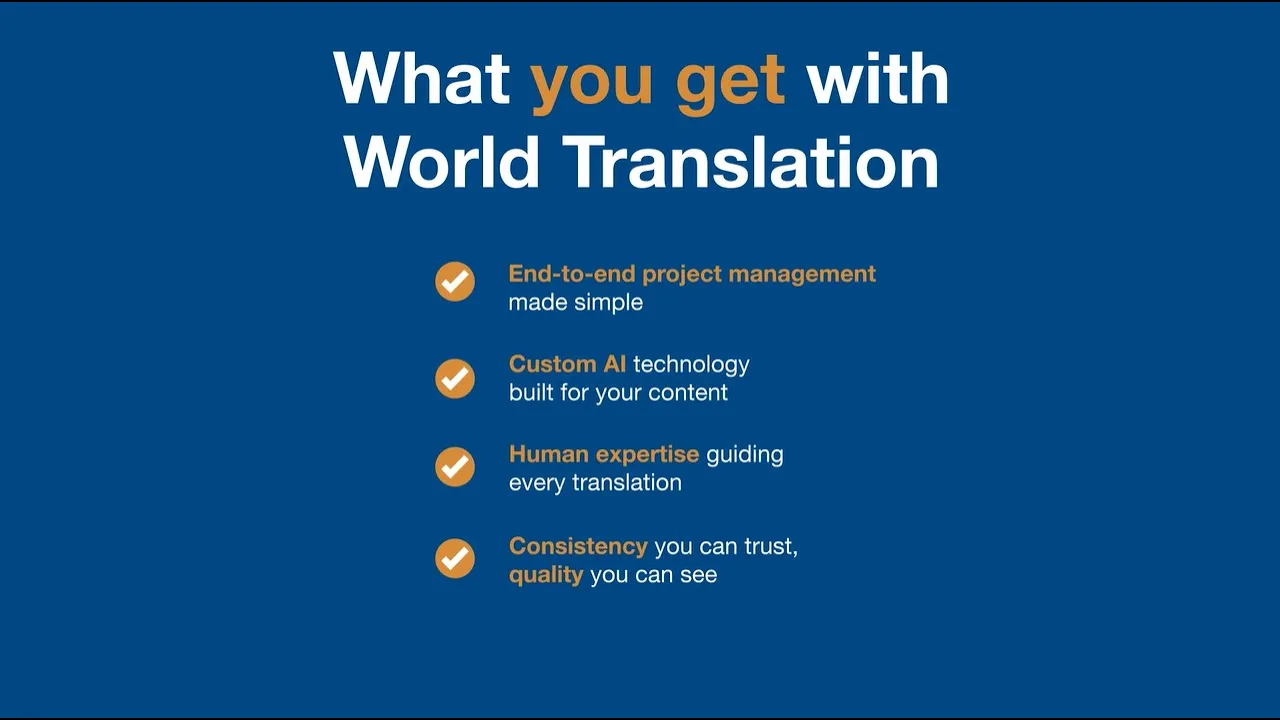 What you get with World Translation

End-to-end project management made simple

Custom AI technology built for your content

Human expertise guiding every translation

Consistency you can trust, quality you can see